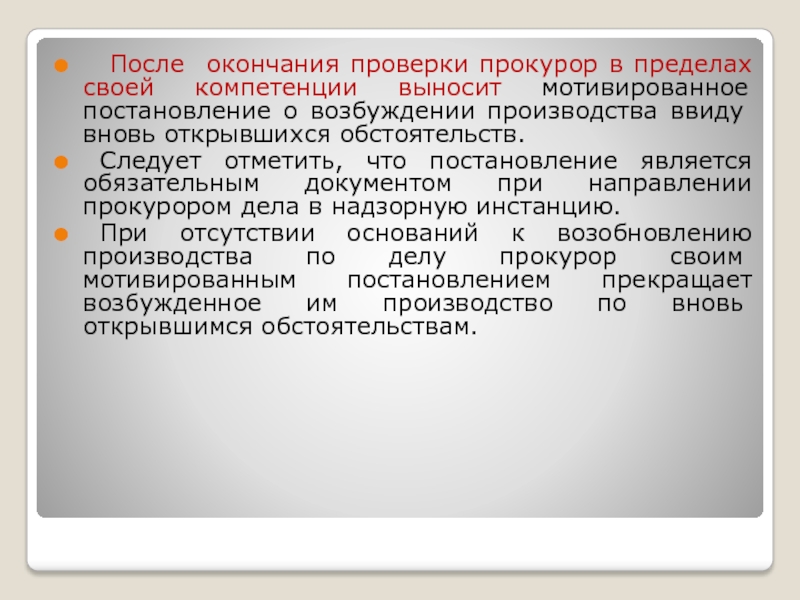 После окончания проверки прокурор в пределах своей компетенции выносит мотивированное постановление о возбуждении производства ввиду вновь открывшихся обстоятельств.

Следует отметить, что постановление является обязательным документом при направлении прокурором дела в надзорную инстанцию.

При отсутствии оснований к возобновлению производства по делу прокурор своим мотивированным постановлением прекращает возбужденное им производство по вновь открывшимся обстоятельствам.